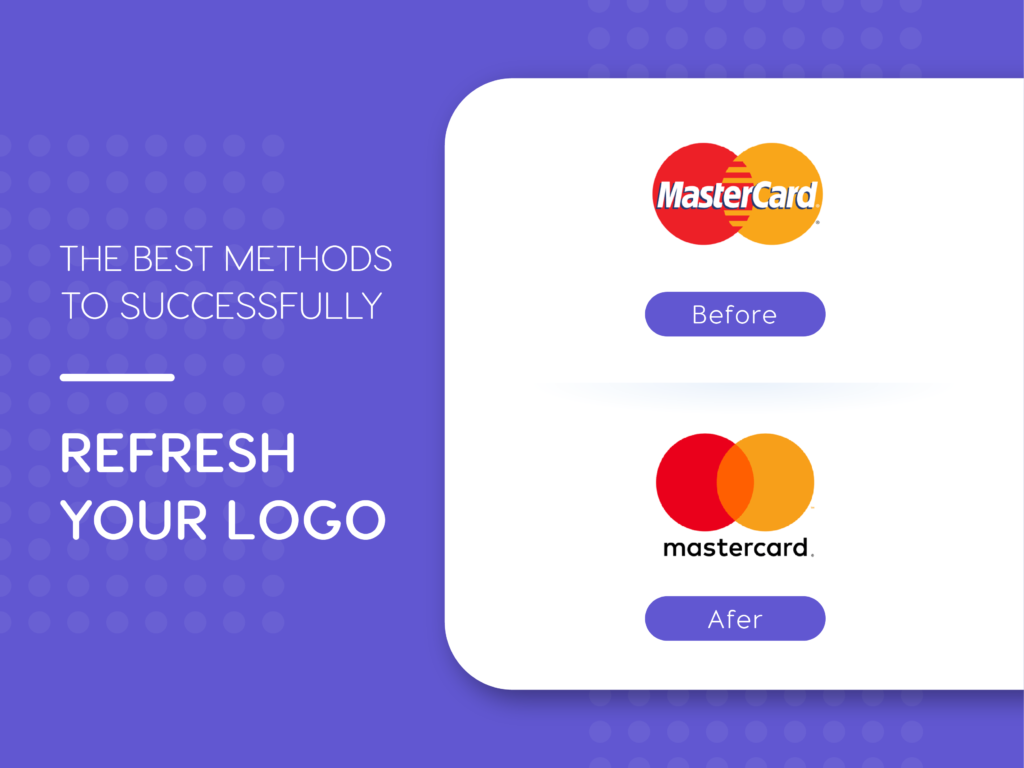 THE BEST METHODS TO SUCCESSFULLY

REFRESH YOUR LOGO

MasterCard

Before

mastercard.

Afer